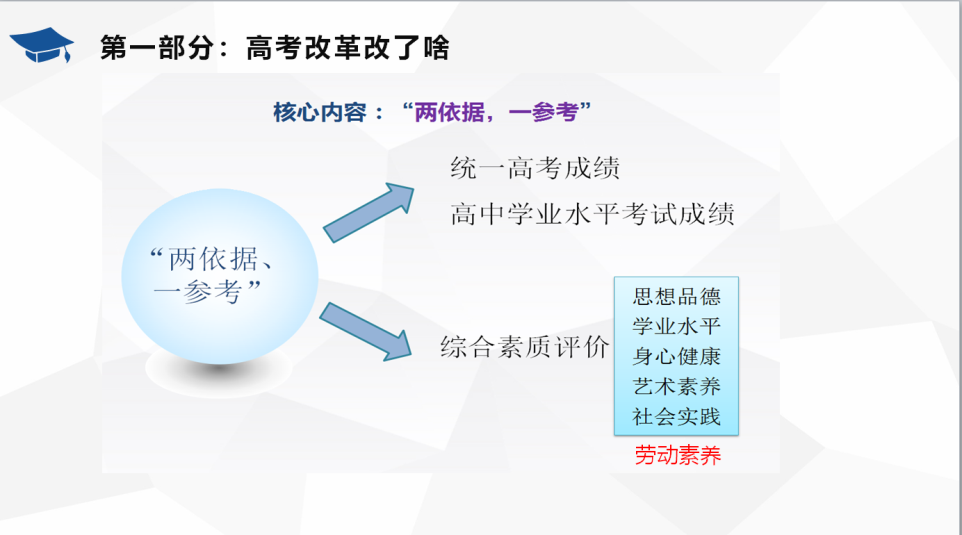 第一部分：高考改革改了啥

核心内容：“两依据，一参考”

“两依据、一参考”

统一高考成绩

高中学业水平考试成绩

综合素质评价

思想品德
学业水平
身心健康
艺术素养
社会实践

劳动素养